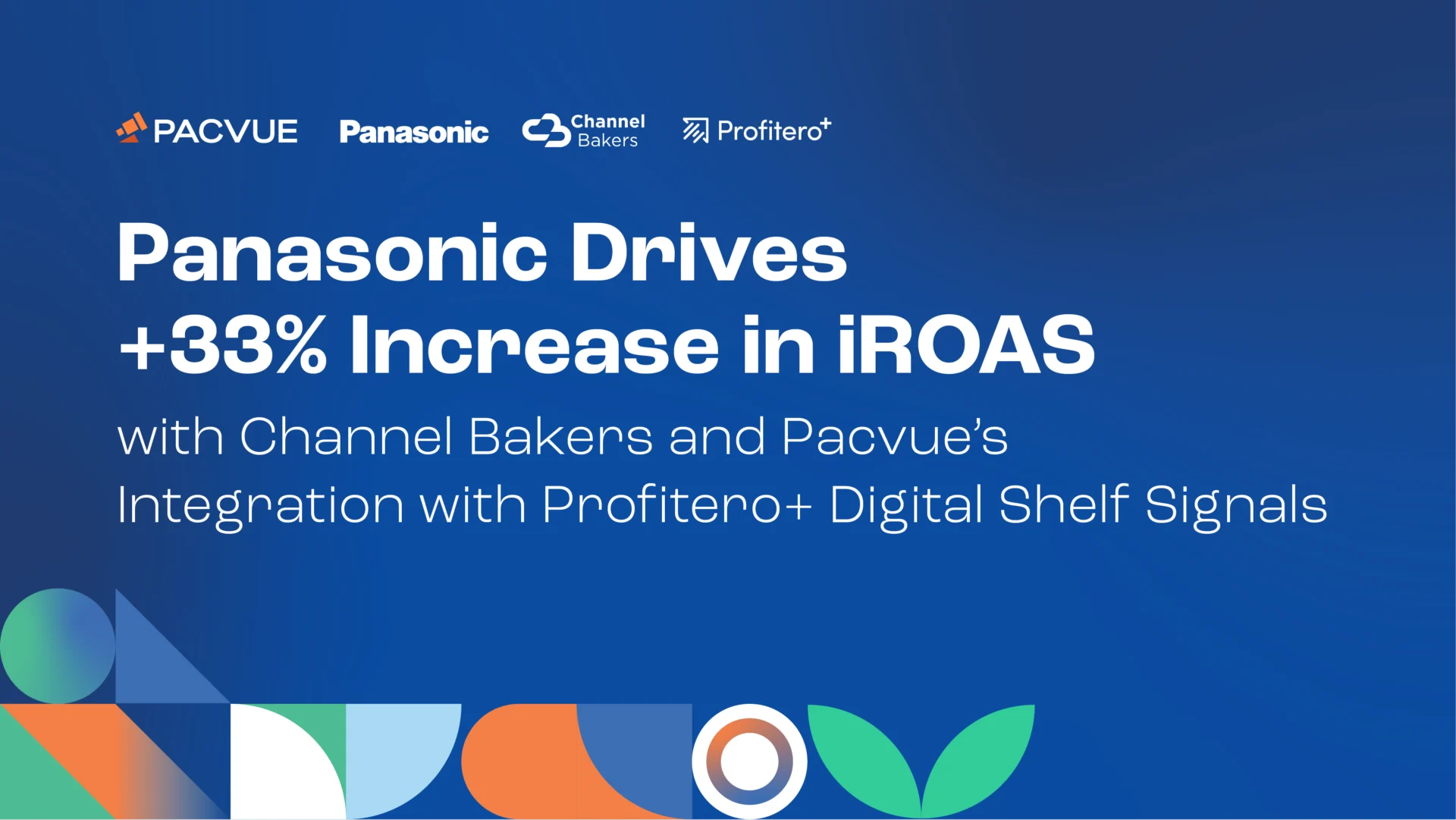 PACVUE Panasonic Channel Bakers Profitero+

Panasonic Drives +33% Increase in iROAS

with Channel Bakers and Pacvue's Integration with Profitero+ Digital Shelf Signals